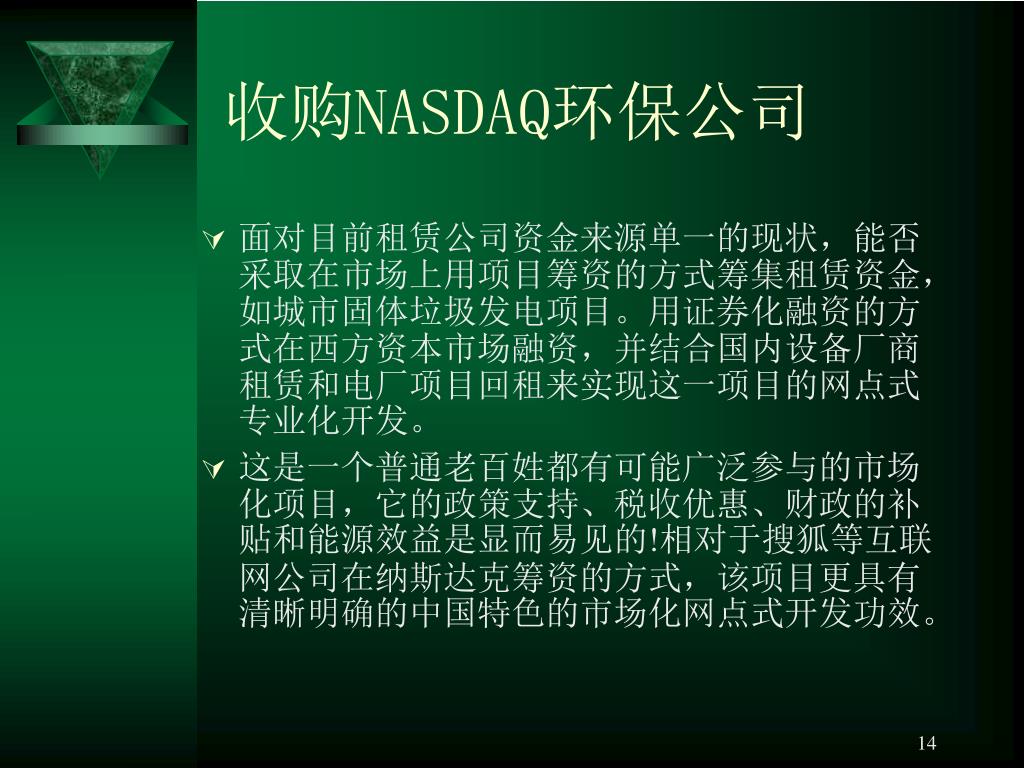 收购NASDAQ环保公司

面对目前租赁公司资金来源单一的现状，能否采取在市场上用项目筹资的方式筹集租赁资金，如城市固体垃圾发电项目。用证券化融资的方式在西方资本市场融资，并结合国内设备厂商租赁和电厂项目回租来实现这一项目的网点式专业化开发。

这是一个普通老百姓都有可能广泛参与的市场化项目，它的政策支持、税收优惠、财政的补贴和能源效益是显而易见的!相对于搜狐等互联网公司在纳斯达克筹资的方式，该项目更具有清晰明确的中国特色的市场化网点式开发功效。

14